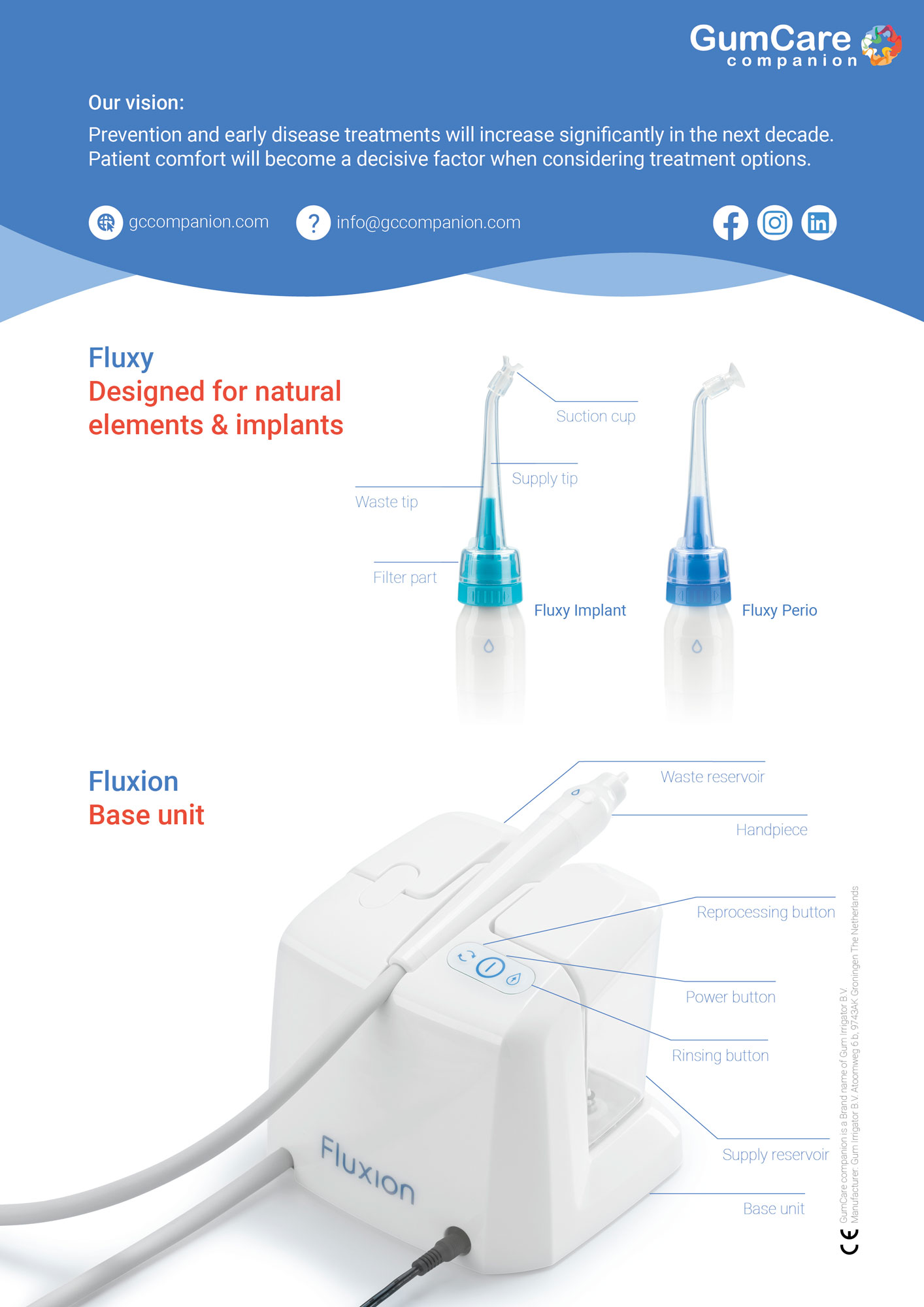 GumCare companion

Our vision:

Prevention and early disease treatments will increase significantly in the next decade. Patient comfort will become a decisive factor when considering treatment options.

gccompanion.com

info@gccompanion.com

Fluxy
Designed for natural elements & implants

Suction cup

Supply tip

Waste tip

Filter part

Fluxy Implant

Fluxy Perio

Fluxion
Base unit

Waste reservoir

Handpiece

Reprocessing button

Power button

Rinsing button

Supply reservoir

Base unit

Fluxion

GumCare companion is a Brand name of Gum Irrigator B.V.
Manufacturer: Gum Irrigator B.V. Atoomweg 6 b, 9743AK Groningen The Netherlands

CE